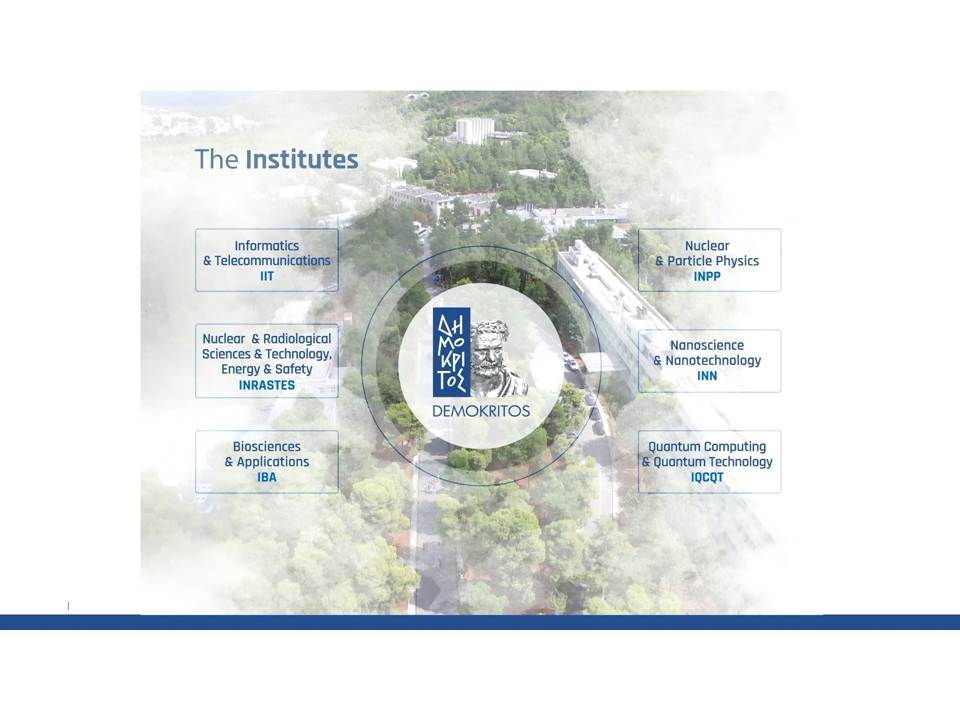 The Institutes

Informatics
& Telecommunications
IIT

Nuclear & Radiological Sciences & Technology, Energy & Safety
INRASTES

Biosciences
& Applications
IBA

ΔΗΜΟΚΡΙΤΟΣ
DEMOKRITOS

Nuclear
& Particle Physics
INPP

Nanoscience
& Nanotechnology
INN

Quantum Computing
& Quantum Technology
IQCQT